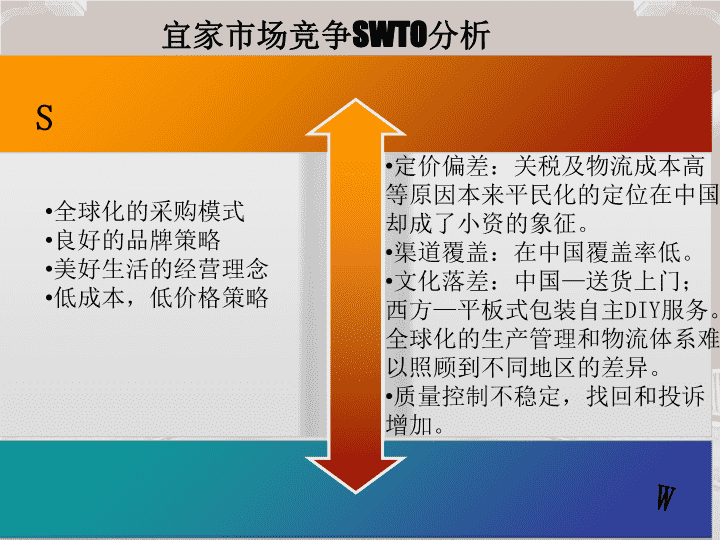 宜家市场竞争SWTO分析

S

•全球化的采购模式
•良好的品牌策略
•美好生活的经营理念
•低成本，低价格策略

•定价偏差：关税及物流成本高等原因本来平民化的定位在中国却成了小资的象征。
•渠道覆盖：在中国覆盖率低。
•文化落差：中国—送货上门；西方—平板式包装自主DIY服务。全球化的生产管理和物流体系难以照顾到不同地区的差异。
•质量控制不稳定，找回和投诉增加。

W